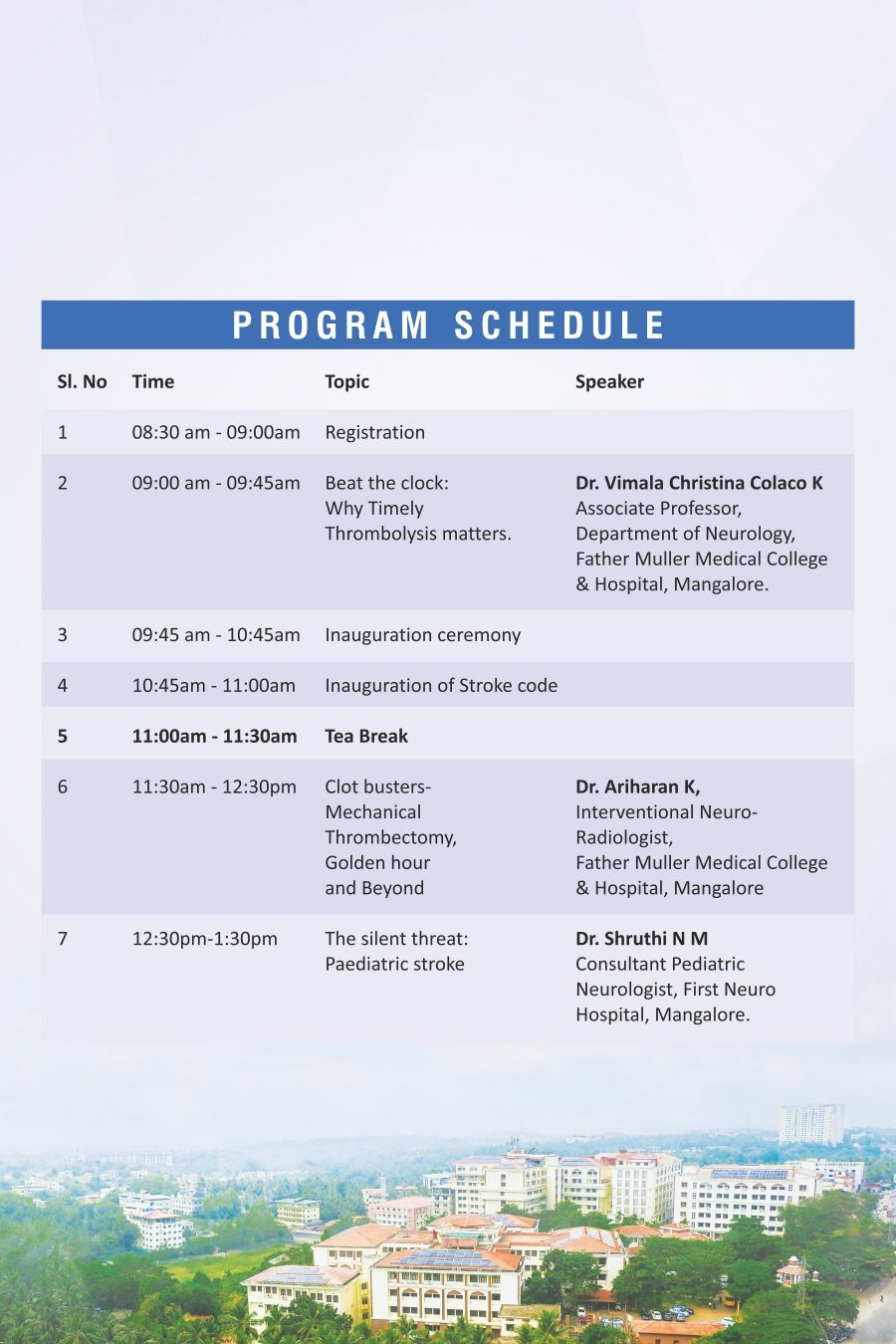 PROGRAM SCHEDULE

| Sl. No | Time | Topic | Speaker |
|---|---|---|---|
| 1 | 08:30 am - 09:00am | Registration | |
| 2 | 09:00 am - 09:45am | Beat the clock: Why Timely Thrombolysis matters. | **Dr. Vimala Christina Colaco K** Associate Professor, Department of Neurology, Father Muller Medical College & Hospital, Mangalore. |
| 3 | 09:45 am - 10:45am | Inauguration ceremony | |
| 4 | 10:45am - 11:00am | Inauguration of Stroke code | |
| **5** | **11:00am - 11:30am** | **Tea Break** | |
| 6 | 11:30am - 12:30pm | Clot busters- Mechanical Thrombectomy, Golden hour and Beyond | **Dr. Ariharan K,** Interventional Neuro-Radiologist, Father Muller Medical College & Hospital, Mangalore |
| 7 | 12:30pm-1:30pm | The silent threat: Paediatric stroke | **Dr. Shruthi N M** Consultant Pediatric Neurologist, First Neuro Hospital, Mangalore. |